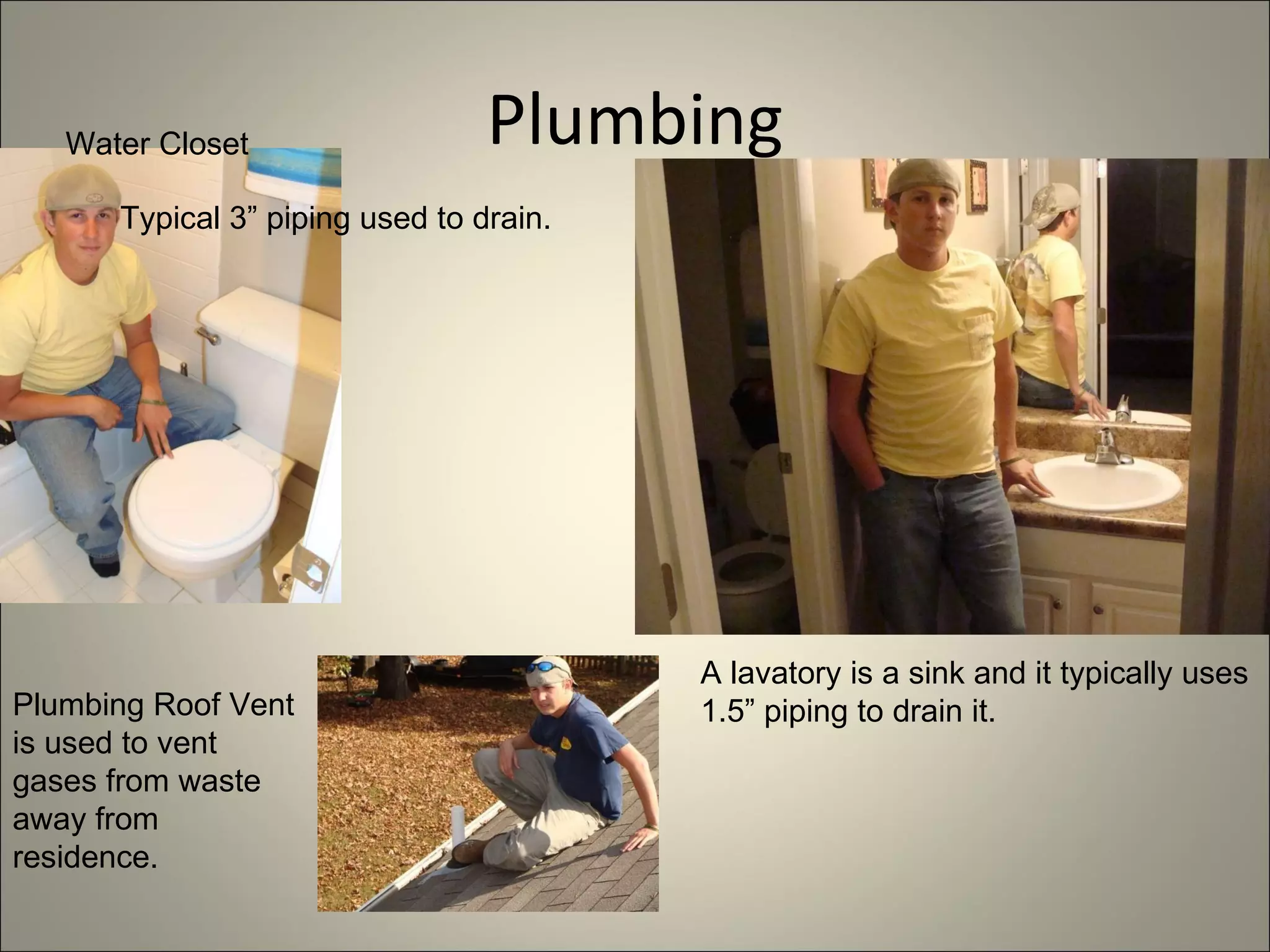 Plumbing

Water Closet

Typical 3” piping used to drain.

Plumbing Roof Vent is used to vent gases from waste away from residence.

A lavatory is a sink and it typically uses 1.5” piping to drain it.